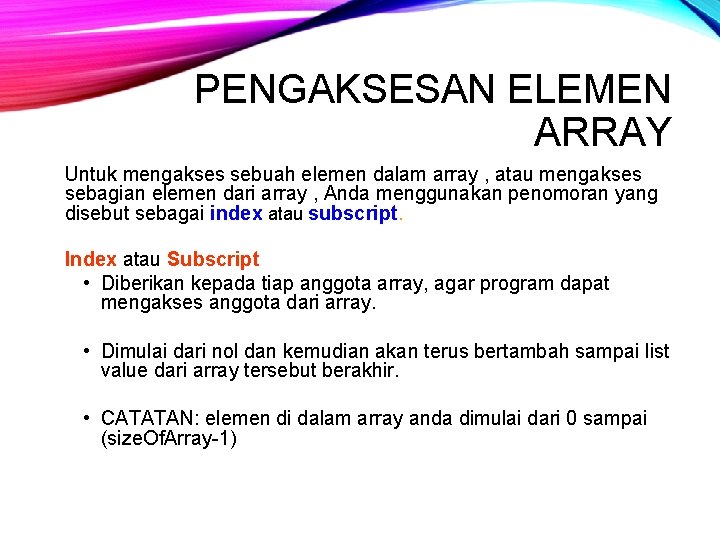 PENGAKSESAN ELEMEN ARRAY

Untuk mengakses sebuah elemen dalam array , atau mengakses sebagian elemen dari array , Anda menggunakan penomoran yang disebut sebagai index atau subscript.

Index atau Subscript

• Diberikan kepada tiap anggota array, agar program dapat mengakses anggota dari array.

• Dimulai dari nol dan kemudian akan terus bertambah sampai list value dari array tersebut berakhir.

• CATATAN: elemen di dalam array anda dimulai dari 0 sampai (sizeOfArray-1)